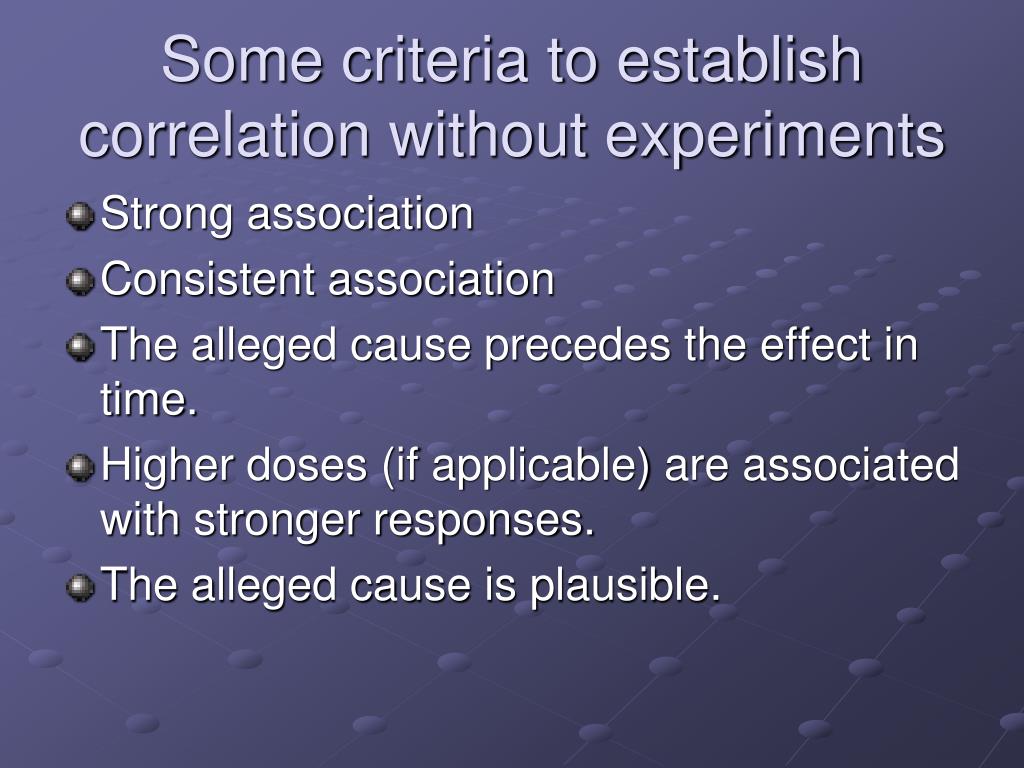 Some criteria to establish correlation without experiments

Strong association

Consistent association

The alleged cause precedes the effect in time.

Higher doses (if applicable) are associated with stronger responses.

The alleged cause is plausible.